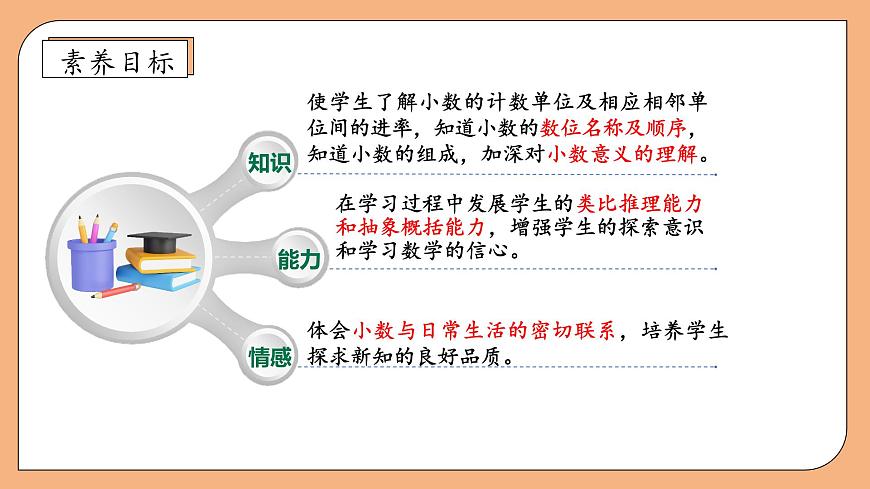 素养目标

知识

使学生了解小数的计数单位及相应相邻单位间的进率，知道小数的数位名称及顺序，知道小数的组成，加深对小数意义的理解。

能力

在学习过程中发展学生的类比推理能力和抽象概括能力，增强学生的探索意识和学习数学的信心。

情感

体会小数与日常生活的密切联系，培养学生探求新知的良好品质。